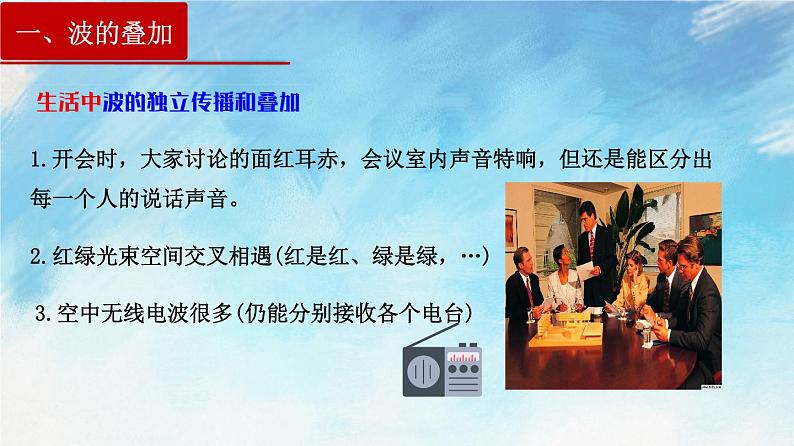 一、波的叠加

生活中波的独立传播和叠加

1.开会时，大家讨论的面红耳赤，会议室内声音特响，但还是能区分出每一个人的说话声音。

2.红绿光束空间交叉相遇(红是红、绿是绿，…)

3.空中无线电波很多(仍能分别接收各个电台)